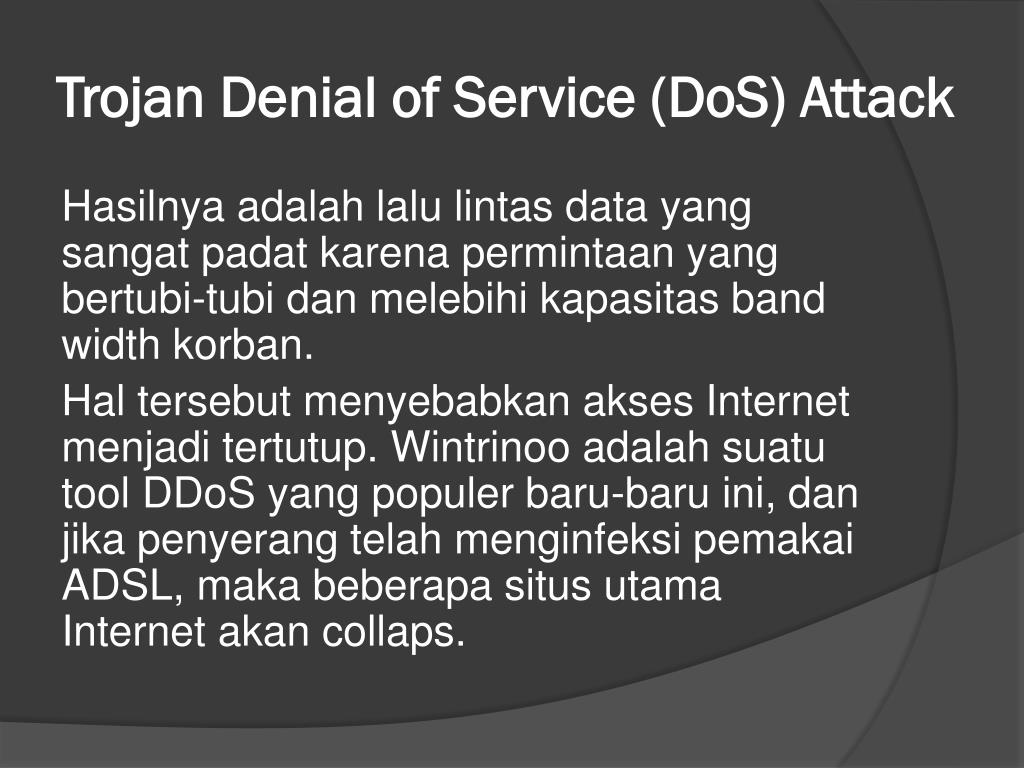 Trojan Denial of Service (DoS) Attack

Hasilnya adalah lalu lintas data yang sangat padat karena permintaan yang bertubi-tubi dan melebihi kapasitas band width korban.

Hal tersebut menyebabkan akses Internet menjadi tertutup. Wintrinoo adalah suatu tool DDoS yang populer baru-baru ini, dan jika penyerang telah menginfeksi pemakai ADSL, maka beberapa situs utama Internet akan collaps.